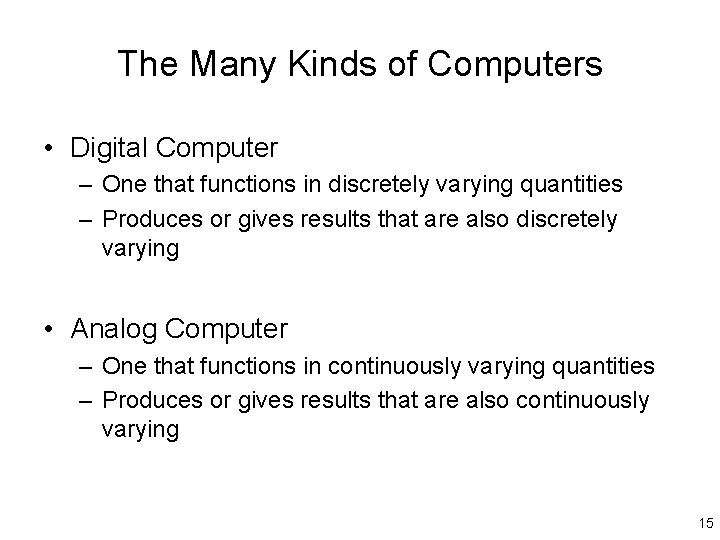 The Many Kinds of Computers

• Digital Computer
  – One that functions in discretely varying quantities
  – Produces or gives results that are also discretely varying

• Analog Computer
  – One that functions in continuously varying quantities
  – Produces or gives results that are also continuously varying

15